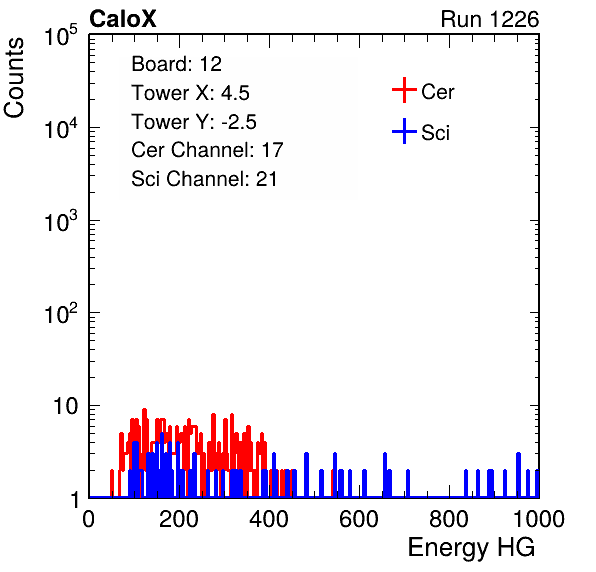 CaloX

Run 1226

Counts

$10^5$

$10^4$

$10^3$

$10^2$

10

1

Board: 12
Tower X: 4.5
Tower Y: -2.5
Cer Channel: 17
Sci Channel: 21

Cer

Sci

0 200 400 600 800 1000

Energy HG